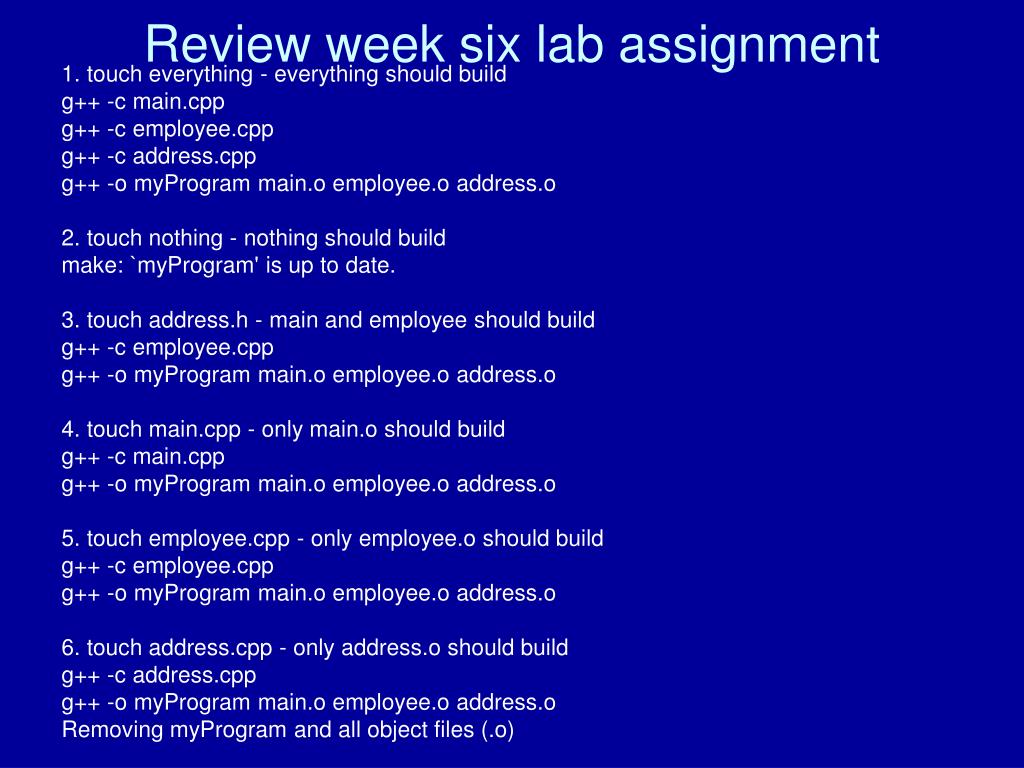 Review week six lab assignment

1. touch everything - everything should build
g++ -c main.cpp
g++ -c employee.cpp
g++ -c address.cpp
g++ -o myProgram main.o employee.o address.o

2. touch nothing - nothing should build
make: `myProgram' is up to date.

3. touch address.h - main and employee should build
g++ -c employee.cpp
g++ -o myProgram main.o employee.o address.o

4. touch main.cpp - only main.o should build
g++ -c main.cpp
g++ -o myProgram main.o employee.o address.o

5. touch employee.cpp - only employee.o should build
g++ -c employee.cpp
g++ -o myProgram main.o employee.o address.o

6. touch address.cpp - only address.o should build
g++ -c address.cpp
g++ -o myProgram main.o employee.o address.o
Removing myProgram and all object files (.o)